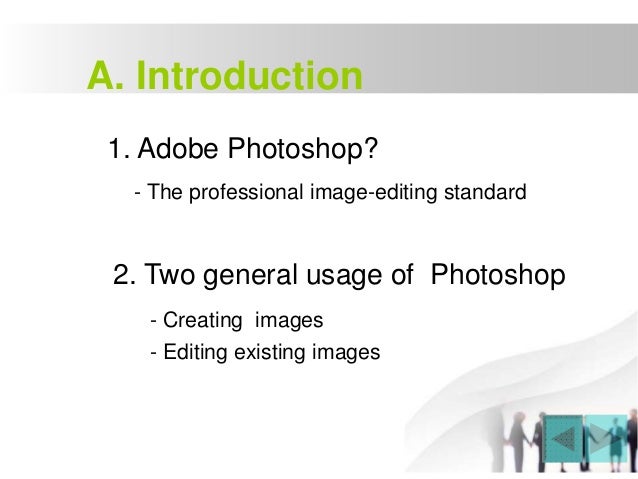 A. Introduction

1. Adobe Photoshop?

- The professional image-editing standard

2. Two general usage of Photoshop

- Creating images
- Editing existing images